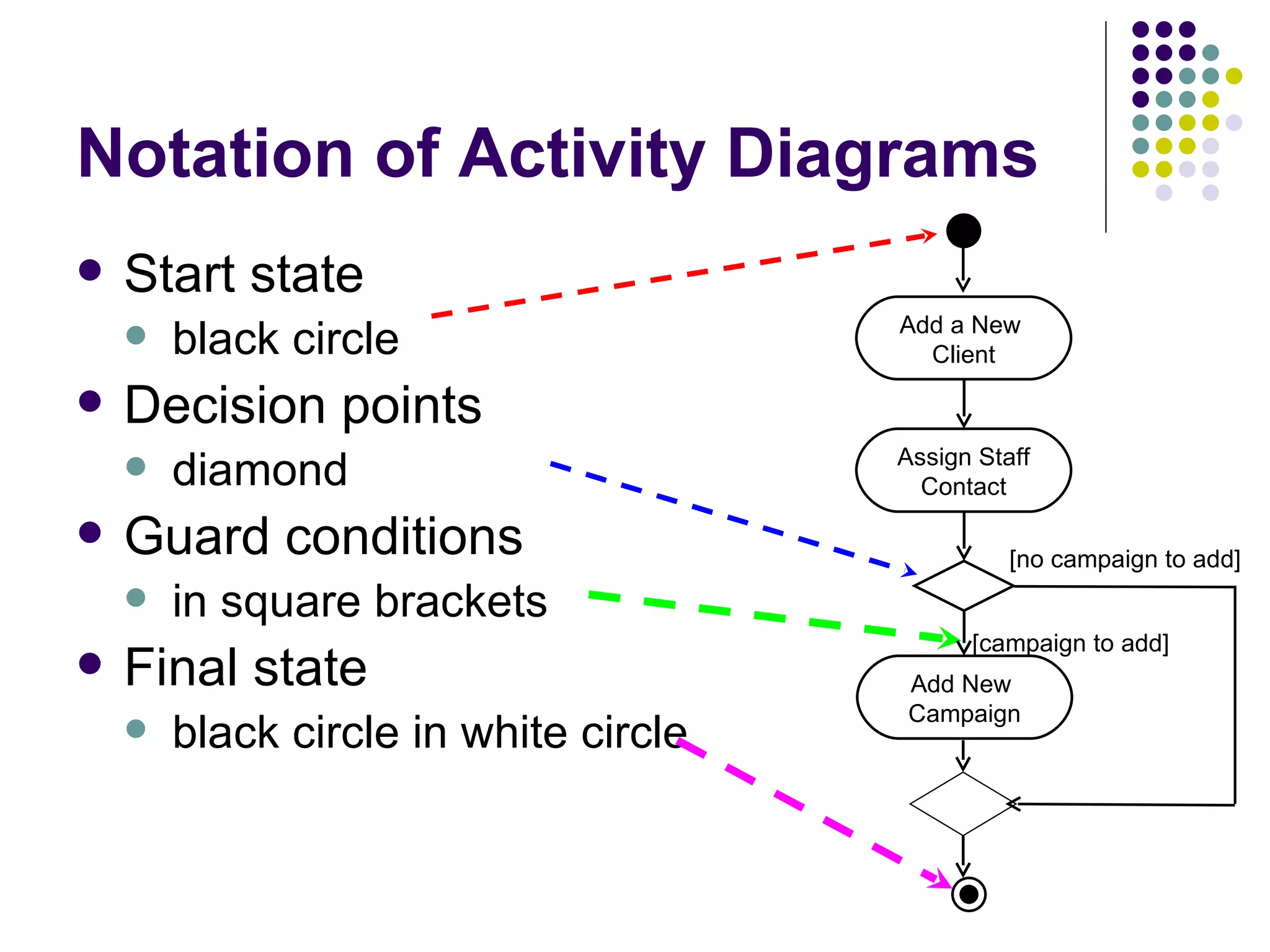 Notation of Activity Diagrams

- Start state
  - black circle
- Decision points
  - diamond
- Guard conditions
  - in square brackets
- Final state
  - black circle in white circle

Add a New Client

Assign Staff Contact

[no campaign to add]

[campaign to add]

Add New Campaign